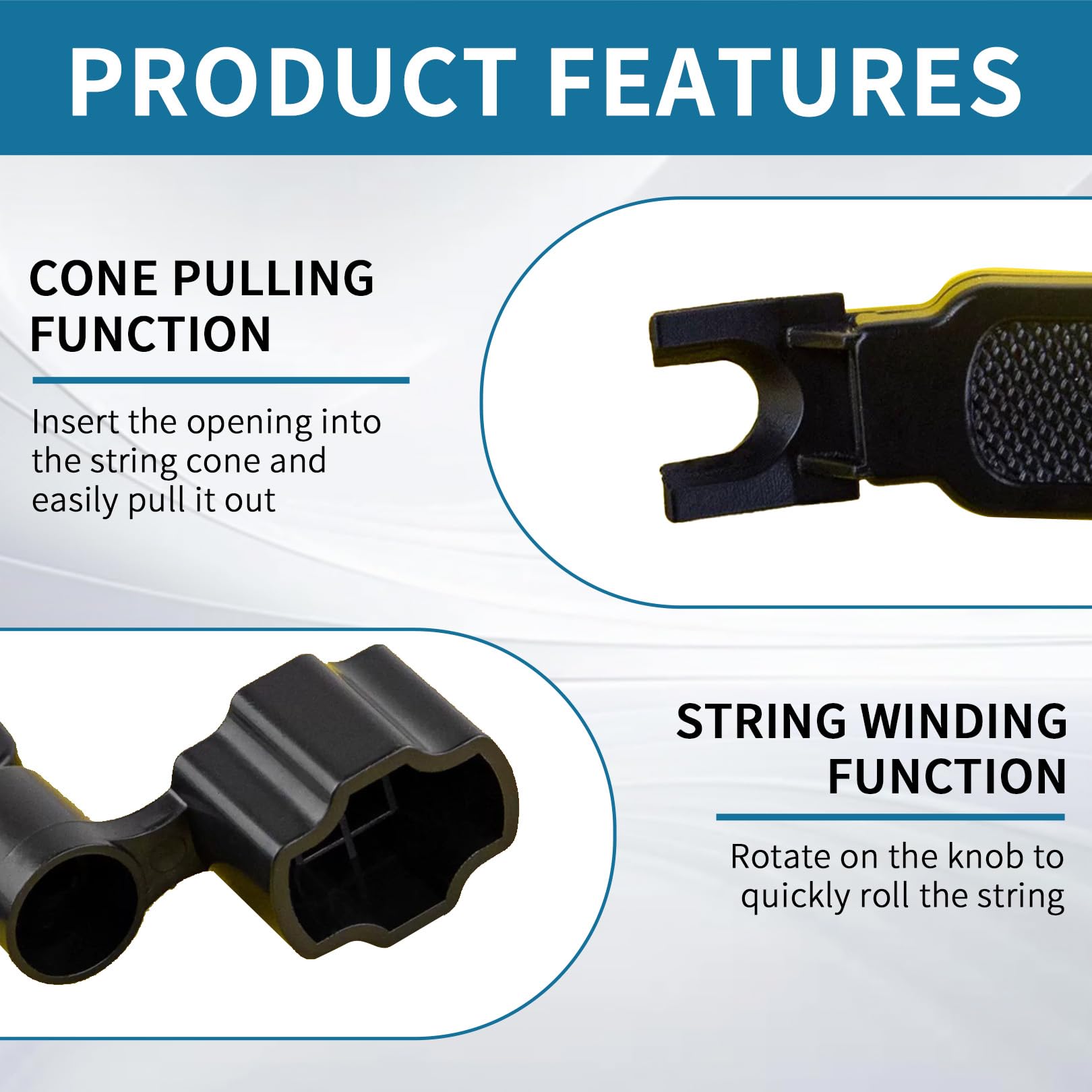 PRODUCT FEATURES

CONE PULLING FUNCTION

Insert the opening into the string cone and easily pull it out

STRING WINDING FUNCTION

Rotate on the knob to quickly roll the string